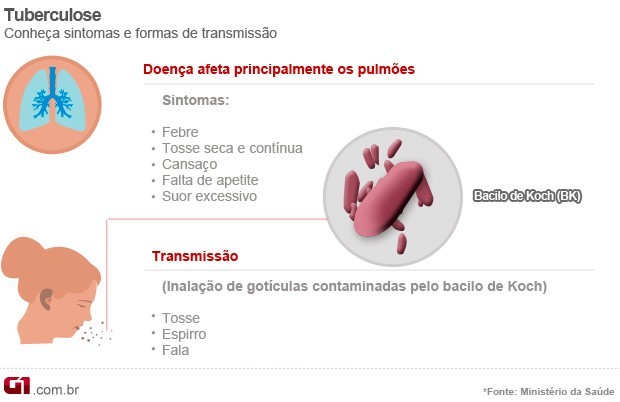 Tuberculose
Conheça sintomas e formas de transmissão

Doença afeta principalmente os pulmões

Sintomas:

• Febre
• Tosse seca e contínua
• Cansaço
• Falta de apetite
• Suor excessivo

Bacilo de Koch (BK)

Transmissão

(Inalação de gotículas contaminadas pelo bacilo de Koch)

• Tosse
• Espirro
• Fala

G1.com.br

*Fonte: Ministério da Saúde